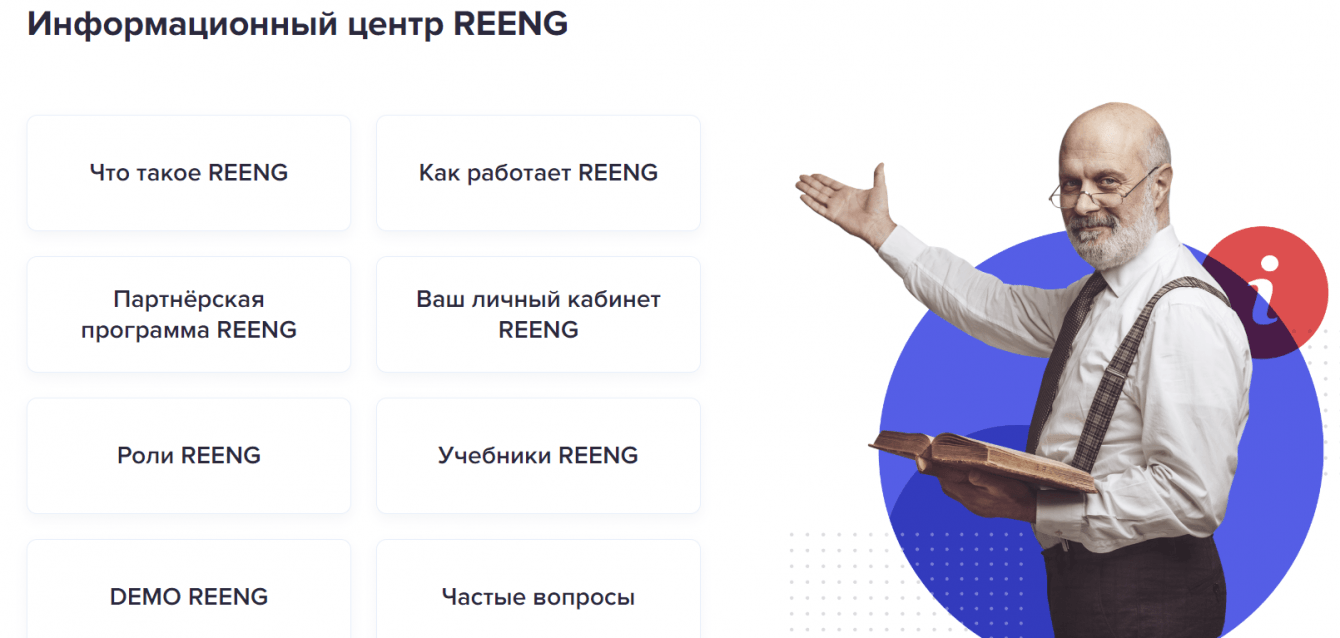 Информационный центр REENG

Что такое REENG

Как работает REENG

Партнёрская программа REENG

Ваш личный кабинет REENG

Роли REENG

Учебники REENG

DEMO REENG

Частые вопросы

i